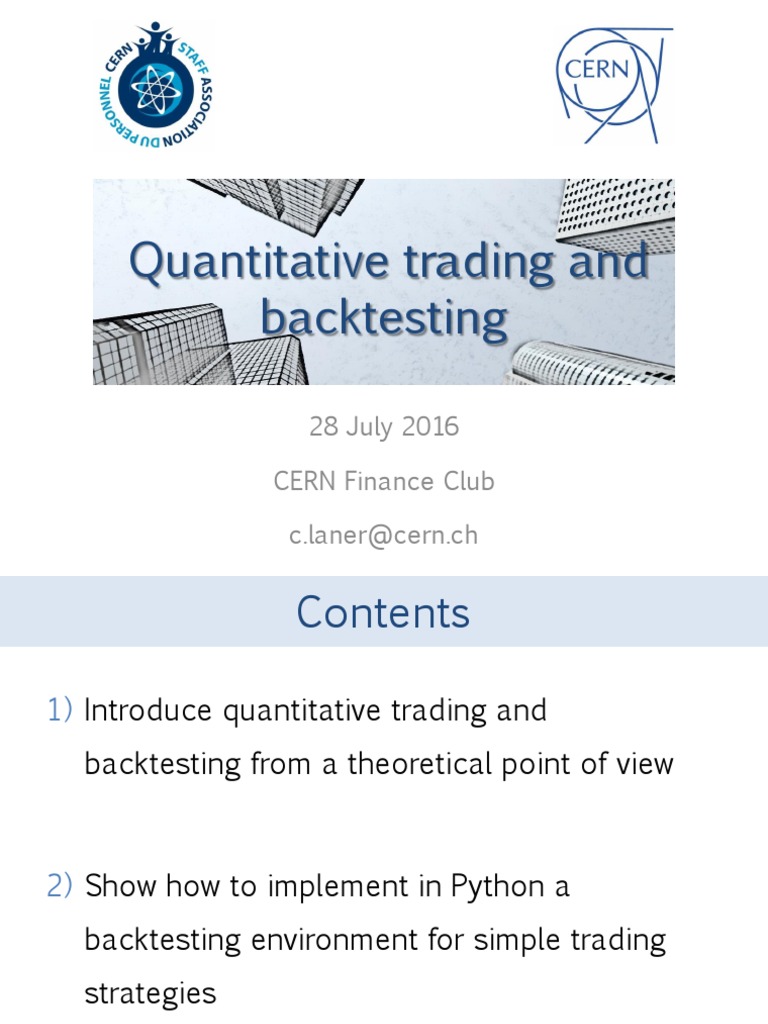 CERN STAFF ASSOCIATION DU PERSONNEL

CERN

Quantitative trading and backtesting

28 July 2016

CERN Finance Club

c.laner@cern.ch

Contents

1) Introduce quantitative trading and backtesting from a theoretical point of view

2) Show how to implement in Python a backtesting environment for simple trading strategies